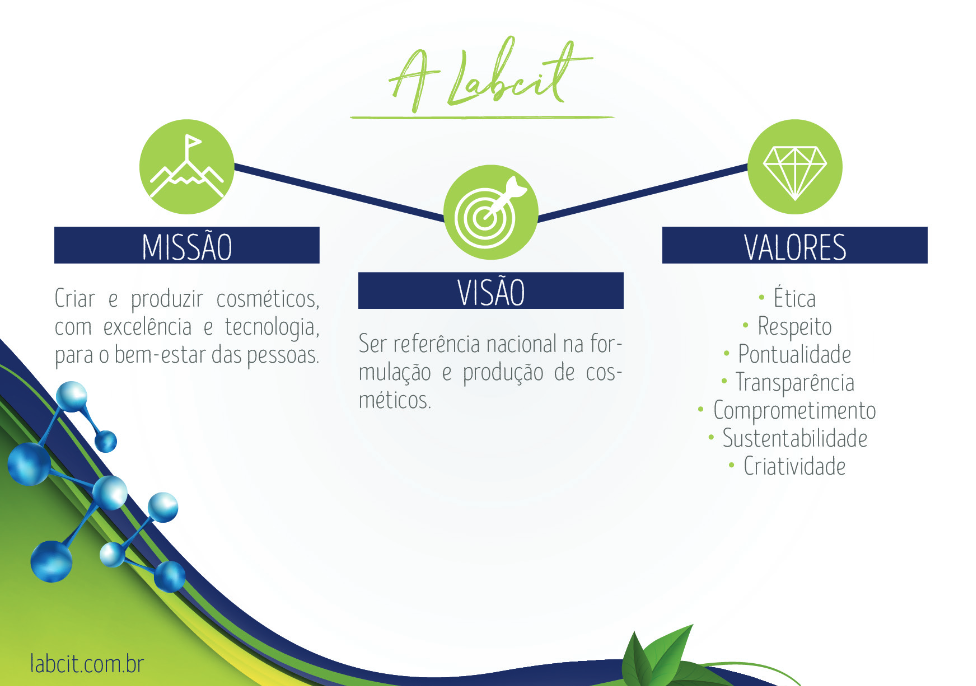 A Labcit

MISSÃO

Criar e produzir cosméticos, com excelência e tecnologia, para o bem-estar das pessoas.

VISÃO

Ser referência nacional na formulação e produção de cosméticos.

VALORES

• Ética
• Respeito
• Pontualidade
• Transparência
• Comprometimento
• Sustentabilidade
• Criatividade

labcit.com.br